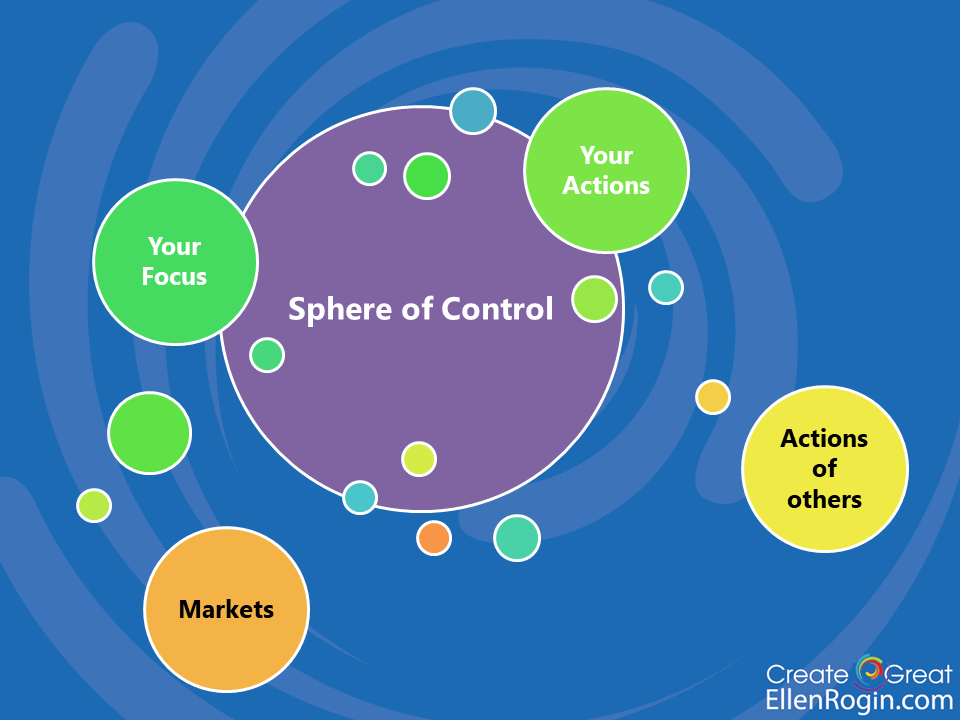 Your Actions

Your Focus

Sphere of Control

Actions of others

Markets

Create Great
EllenRogin.com